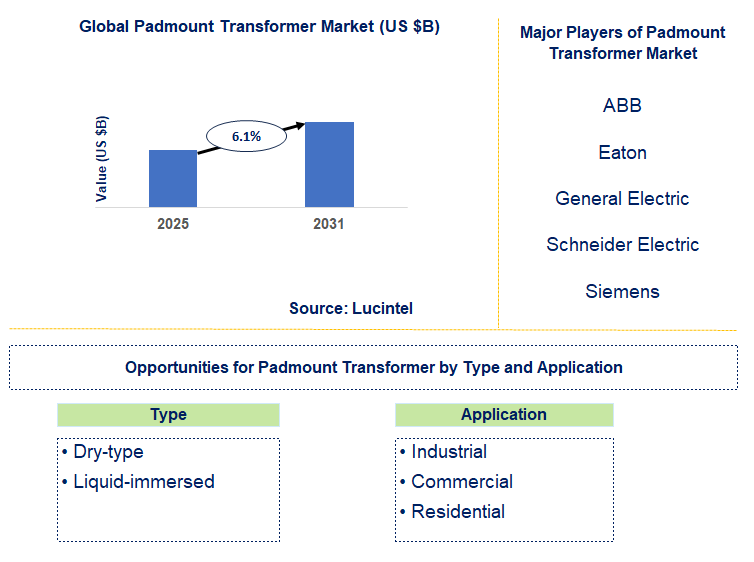 Global Padmount Transformer Market (US $B)

Value (US $B)

6.1%

2025

2031

Source: Lucintel

Major Players of Padmount Transformer Market

ABB

Eaton

General Electric

Schneider Electric

Siemens

Opportunities for Padmount Transformer by Type and Application

Type

• Dry-type
• Liquid-immersed

Application

• Industrial
• Commercial
• Residential